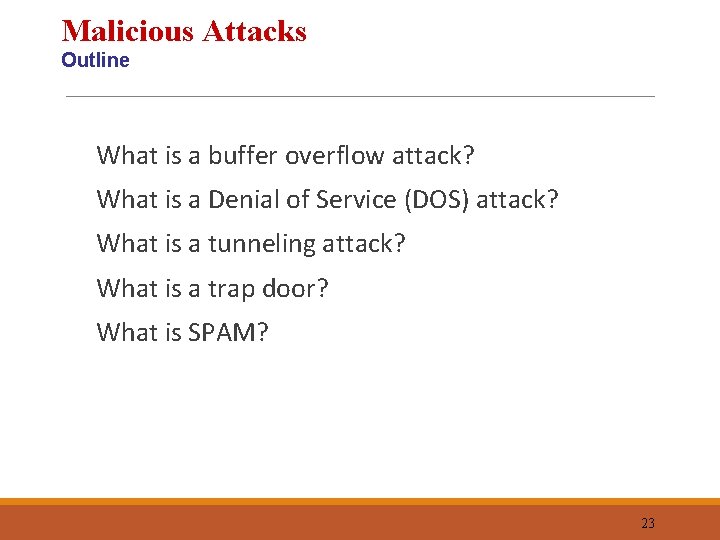 Malicious Attacks
Outline

What is a buffer overflow attack?
What is a Denial of Service (DOS) attack?
What is a tunneling attack?
What is a trap door?
What is SPAM?

23